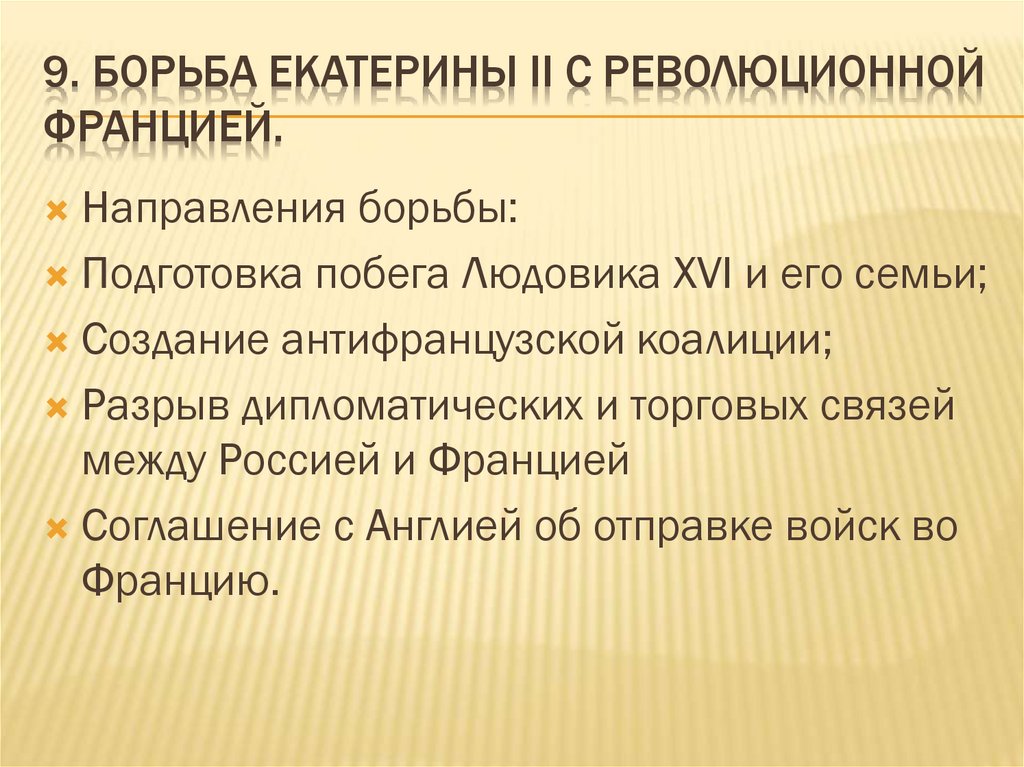 9. БОРЬБА ЕКАТЕРИНЫ II С РЕВОЛЮЦИОННОЙ ФРАНЦИЕЙ.

Направления борьбы:

Подготовка побега Людовика XVI и его семьи;

Создание антифранцузской коалиции;

Разрыв дипломатических и торговых связей между Россией и Францией

Соглашение с Англией об отправке войск во Францию.